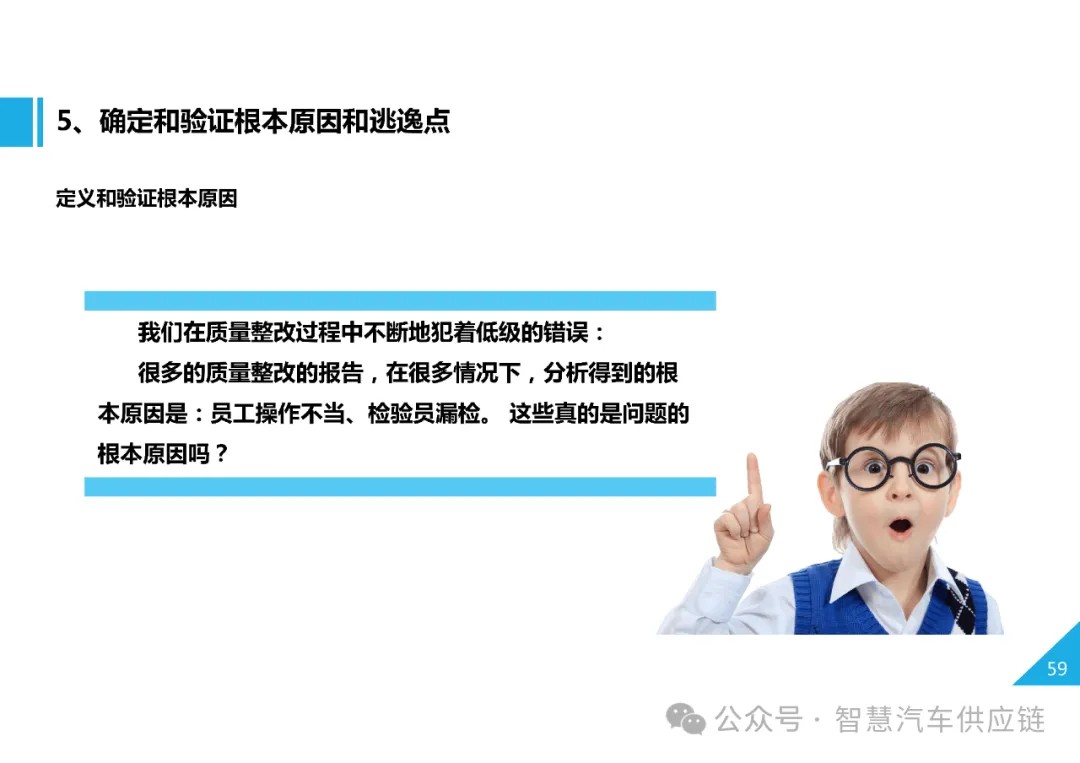 5、确定和验证根本原因和逃逸点

定义和验证根本原因

我们在质量整改过程中不断地犯着低级的错误：

很多的质量整改的报告，在很多情况下，分析得到的根本原因是：员工操作不当、检验员漏检。 这些真的是问题的根本原因吗？

59

公众号 · 智慧汽车供应链